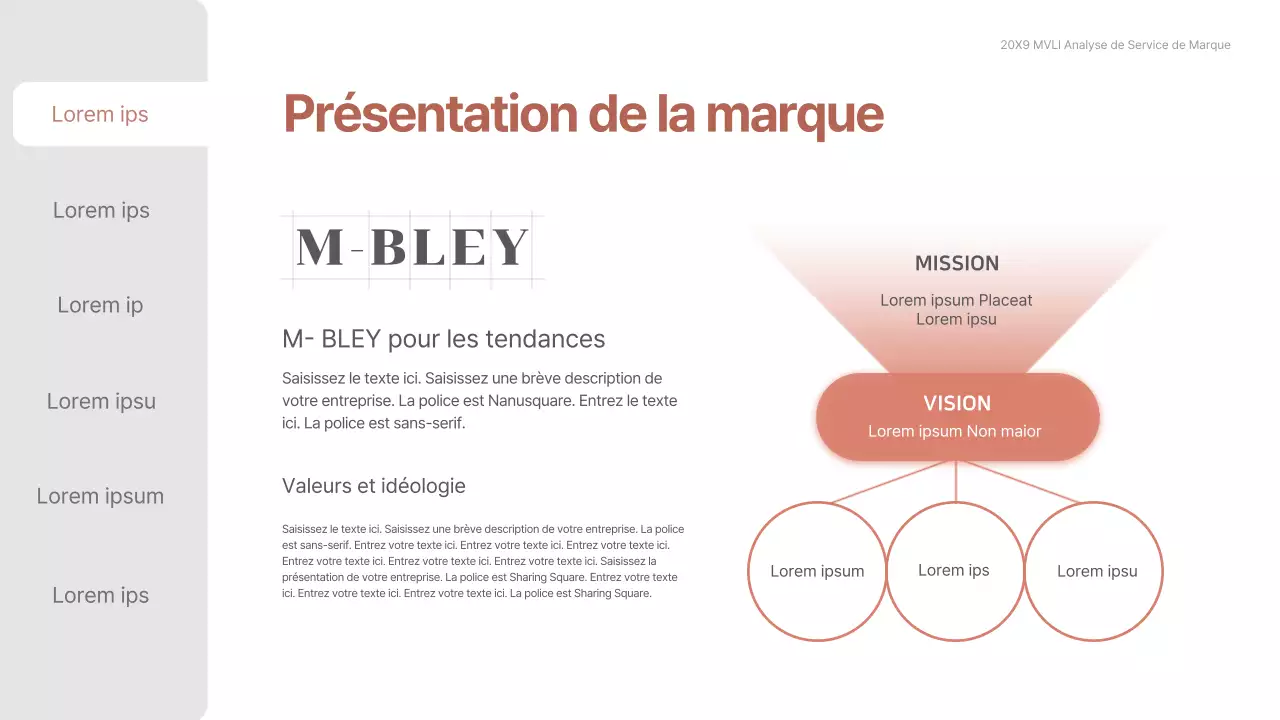 Lorem ips

Lorem ips

Lorem ip

Lorem ipsu

Lorem ipsum

Lorem ips

20X9 MVLI Analyse de Service de Marque

Présentation de la marque

M-BLEY

M- BLEY pour les tendances

Saisissez le texte ici. Saisissez une brève description de votre entreprise. La police est Nanusquare. Entrez le texte ici. La police est sans-serif.

Valeurs et idéologie

Saisissez le texte ici. Saisissez une brève description de votre entreprise. La police est sans-serif. Entrez votre texte ici. Entrez votre texte ici. Entrez votre texte ici. Entrez votre texte ici. Entrez votre texte ici. Entrez votre texte ici. Saisissez la présentation de votre entreprise. La police est Sharing Square. Entrez votre texte ici. Entrez votre texte ici. Entrez votre texte ici. La police est Sharing Square.

MISSION

Lorem ipsum Placeat
Lorem ipsu

VISION

Lorem ipsum Non maior

Lorem ipsum

Lorem ips

Lorem ipsu